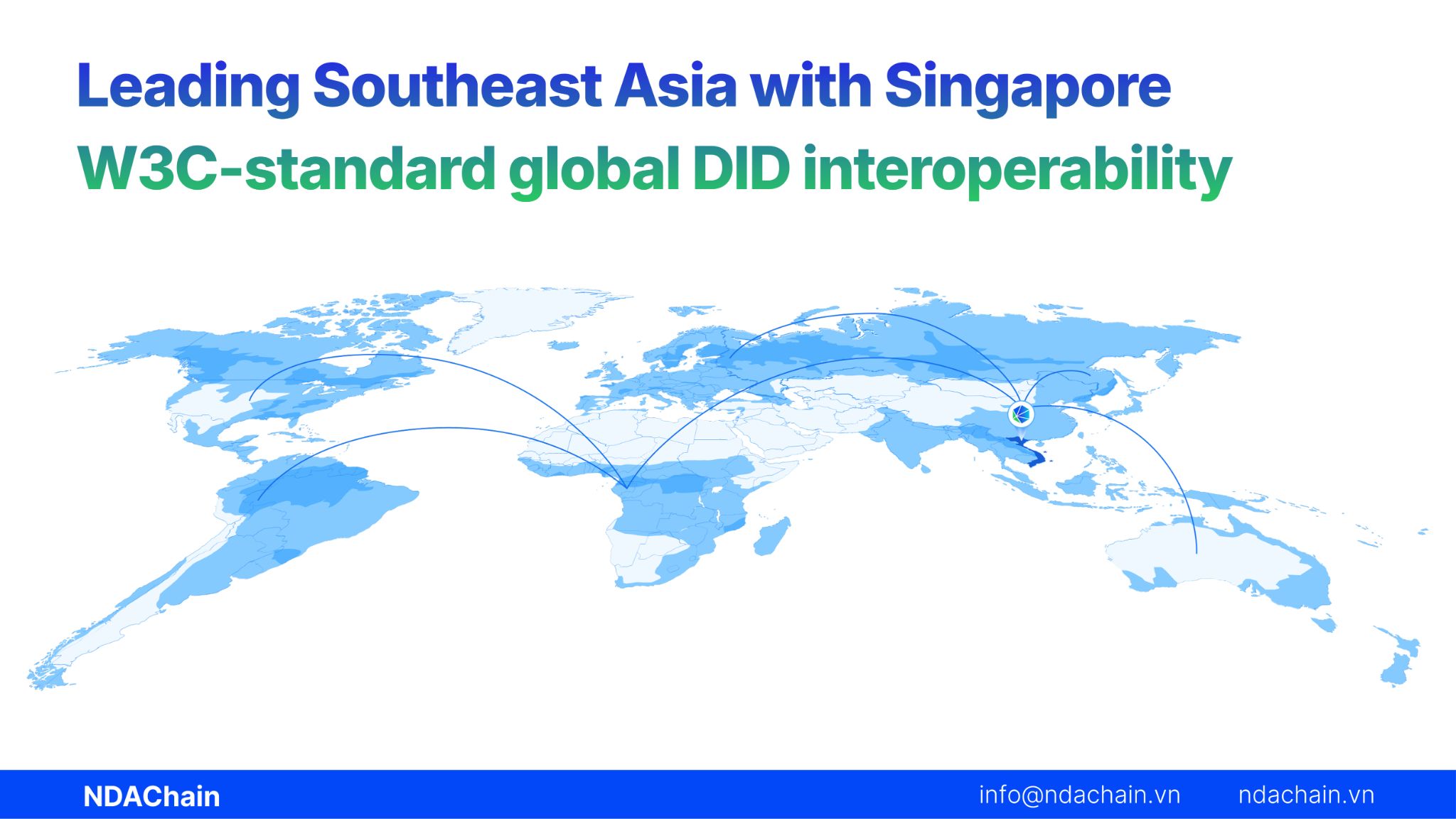 Leading Southeast Asia with Singapore
W3C-standard global DID interoperability

NDAChain info@ndachain.vn ndachain.vn